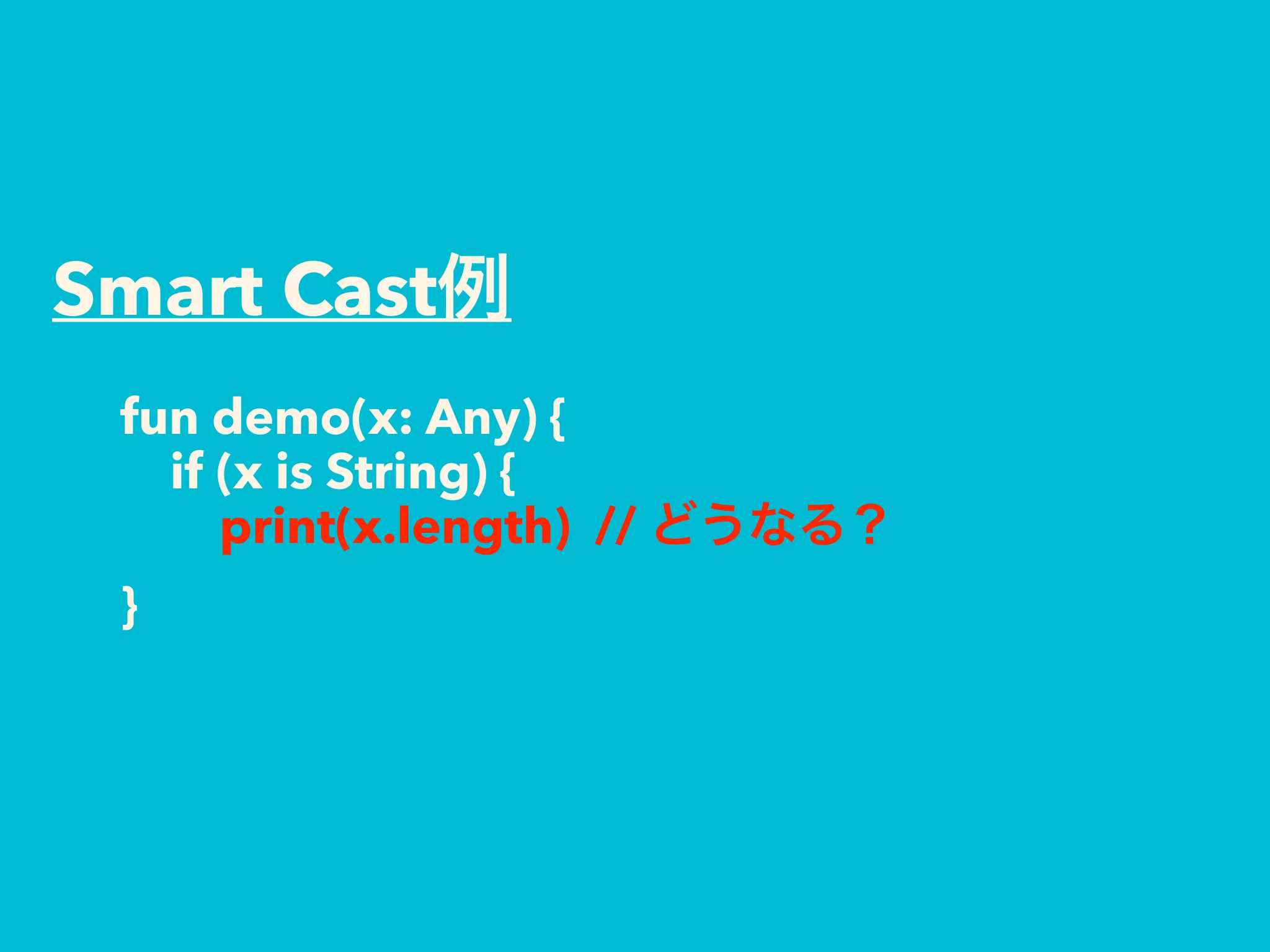 Smart Cast例

fun demo(x: Any) {
if (x is String) {
print(x.length) // どうなる？
}